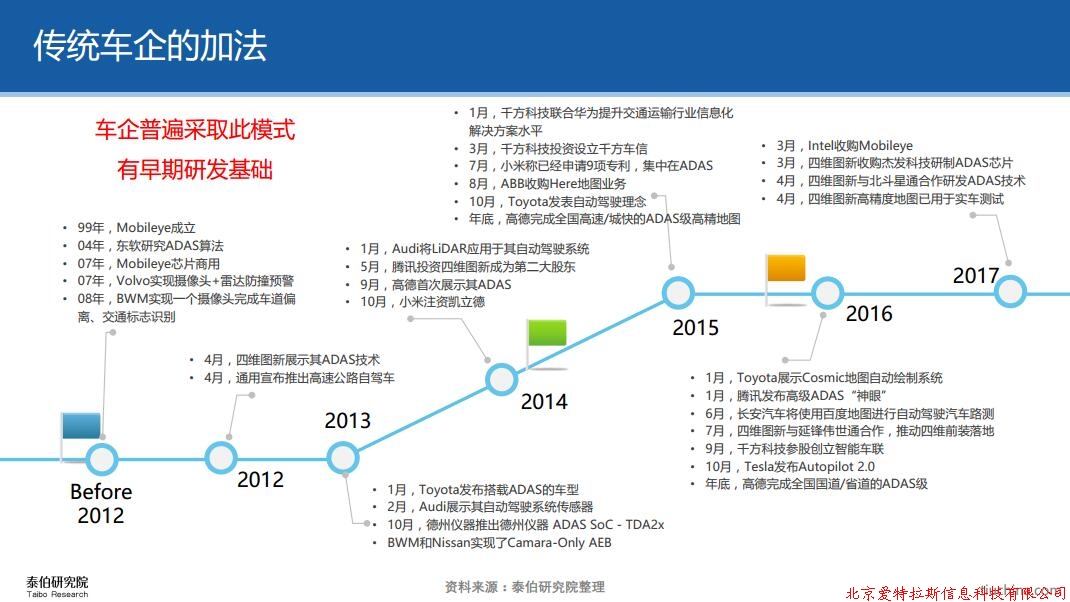 传统车企的加法

车企普遍采取此模式
有早期研发基础

• 99年，Mobileye成立
• 04年，东软研究ADAS算法
• 07年，Mobileye芯片商用
• 07年，Volvo实现摄像头+雷达防撞预警
• 08年，BWM实现一个摄像头完成车道偏离、交通标志识别

Before 2012

• 4月，四维图新展示其ADAS技术
• 4月，通用宣布推出高速公路自驾车

2012

2013

• 1月，Toyota发布搭载ADAS的车型
• 2月，Audi展示其自动驾驶系统传感器
• 10月，德州仪器推出德州仪器 ADAS SoC - TDA2x
• BWM和Nissan实现了Camara-Only AEB

• 1月，Audi将LiDAR应用于其自动驾驶系统
• 5月，腾讯投资四维图新成为第二大股东
• 9月，高德首次展示其ADAS
• 10月，小米注资凯立德

2014

• 1月，千方科技联合华为提升交通运输行业信息化解决方案水平
• 3月，千方科技投资设立千方车信
• 7月，小米称已经申请9项专利，集中在ADAS
• 8月，ABB收购Here地图业务
• 10月，Toyota发表自动驾驶理念
• 年底，高德完成全国高速/城快的ADAS级高精地图

2015

• 1月，Toyota展示Cosmic地图自动绘制系统
• 1月，腾讯发布高级ADAS“神眼”
• 6月，长安汽车将使用百度地图进行自动驾驶汽车路测
• 7月，四维图新与延锋伟世通合作，推动四维前装落地
• 9月，千方科技参股创立智能车联
• 10月，Tesla发布Autopilot 2.0
• 年底，高德完成全国国道/省道的ADAS级

2016

• 3月，Intel收购Mobileye
• 3月，四维图新收购杰发科技研制ADAS芯片
• 4月，四维图新与北斗星通合作研发ADAS技术
• 4月，四维图新高精度地图已用于实车测试

2017

泰伯研究院
Taibo Research

资料来源：泰伯研究院整理

北京爱特拉斯信息科技有限公司